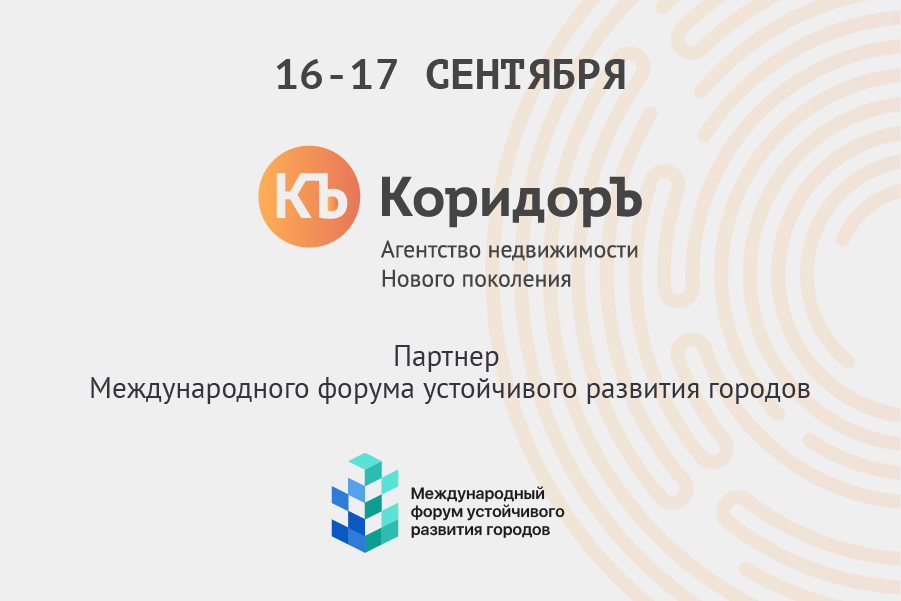 16-17 СЕНТЯБРЯ

КЪ КоридорЪ
Агентство недвижимости
Нового поколения

Партнер
Международного форума устойчивого развития городов

Международный
форум устойчивого
развития городов